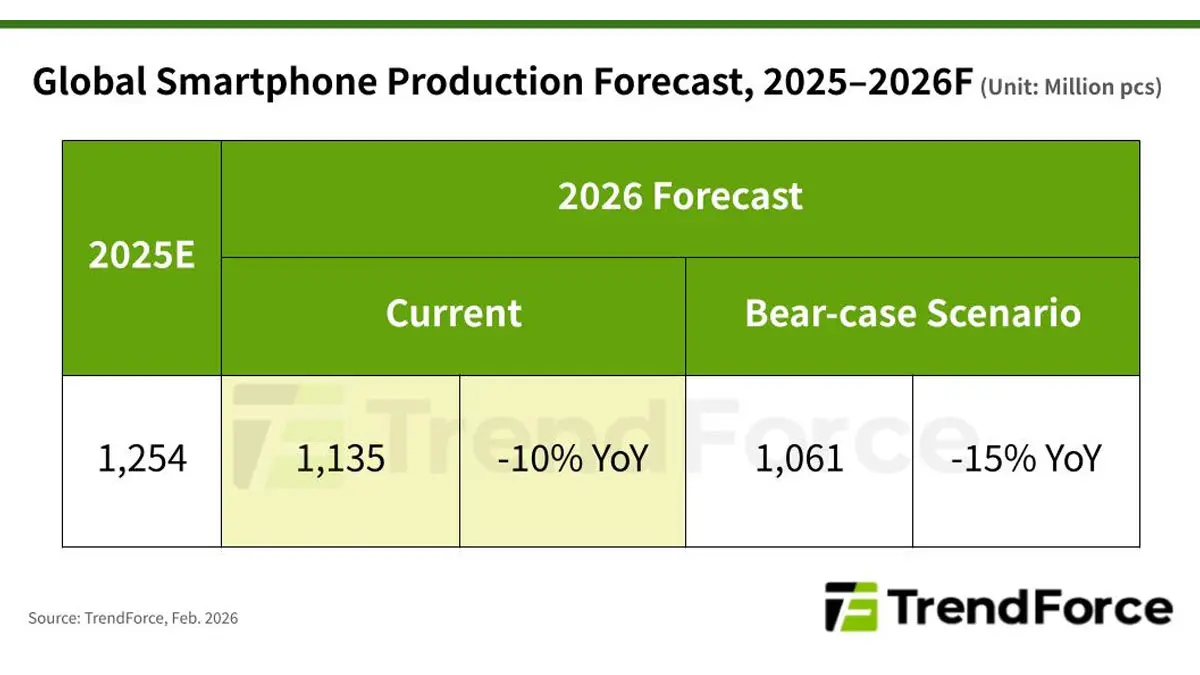 Global Smartphone Production Forecast, 2025–2026F (Unit: Million pcs)

| 2025E | 2026 Forecast | | | |
|---|---|---|---|---|
| | Current | | Bear-case Scenario | |
| 1,254 | 1,135 | -10% YoY | 1,061 | -15% YoY |

TrendForce

Source: TrendForce, Feb. 2026

TrendForce